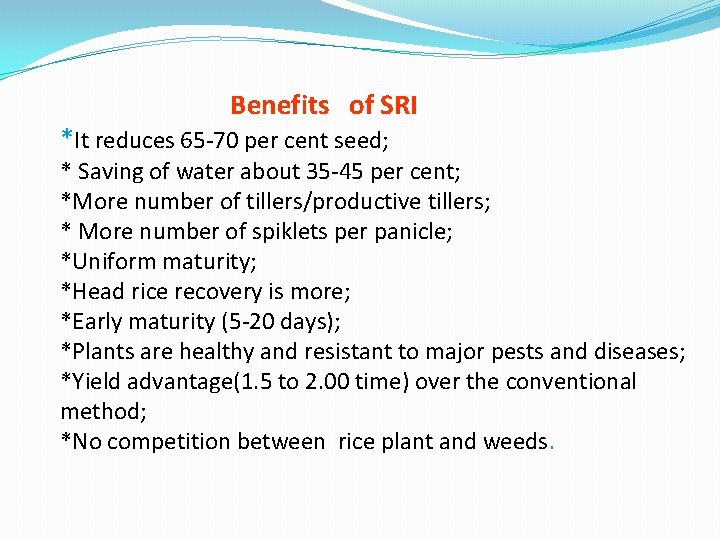 Benefits of SRI

*It reduces 65-70 per cent seed;
* Saving of water about 35-45 per cent;
*More number of tillers/productive tillers;
* More number of spiklets per panicle;
*Uniform maturity;
*Head rice recovery is more;
*Early maturity (5-20 days);
*Plants are healthy and resistant to major pests and diseases;
*Yield advantage(1.5 to 2.00 time) over the conventional method;
*No competition between rice plant and weeds.